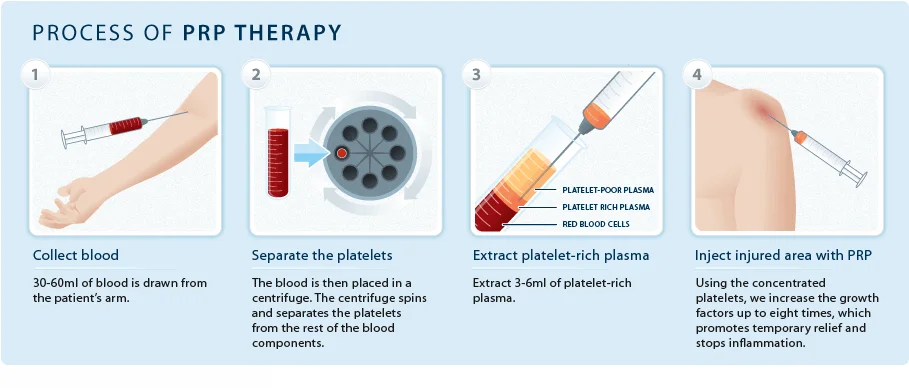 PROCESS OF PRP THERAPY

1

Collect blood

30-60ml of blood is drawn from the patient's arm.

2

Separate the platelets

The blood is then placed in a centrifuge. The centrifuge spins and separates the platelets from the rest of the blood components.

3

PLATELET-POOR PLASMA
PLATELET RICH PLASMA
RED BLOOD CELLS

Extract platelet-rich plasma

Extract 3-6ml of platelet-rich plasma.

4

Inject injured area with PRP

Using the concentrated platelets, we increase the growth factors up to eight times, which promotes temporary relief and stops inflammation.